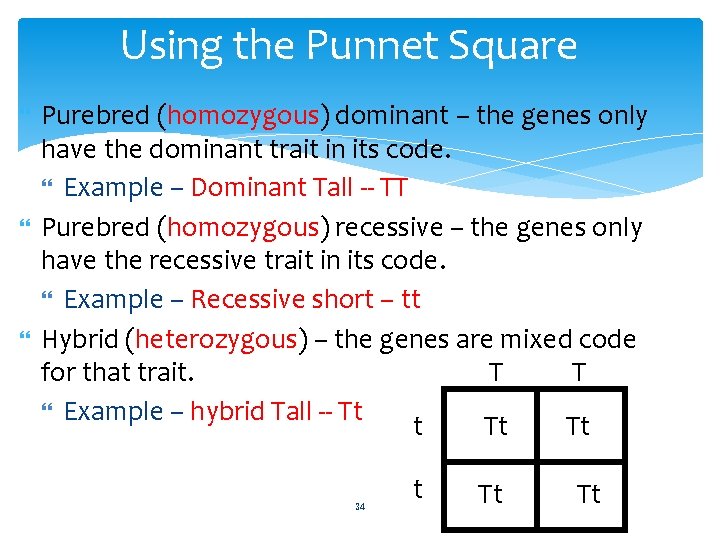 Using the Punnet Square

Purebred (homozygous) dominant – the genes only have the dominant trait in its code.

Example – Dominant Tall -- TT

Purebred (homozygous) recessive – the genes only have the recessive trait in its code.

Example – Recessive short – tt

Hybrid (heterozygous) – the genes are mixed code for that trait.

Example – hybrid Tall -- Tt

| | T | T |
|---|---|---|
| t | Tt | Tt |
| t | Tt | Tt |

34